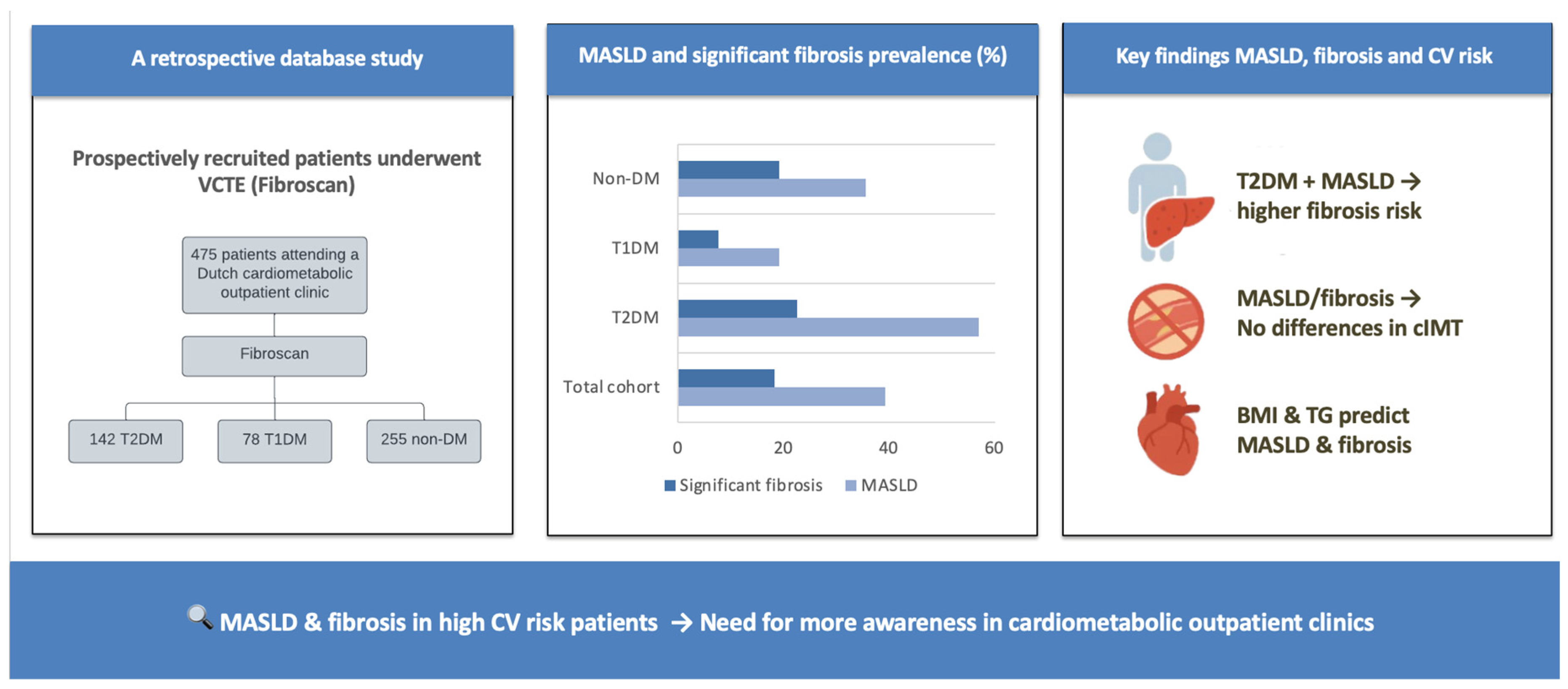 A retrospective database study

Prospectively recruited patients underwent VCTE (Fibroscan)

475 patients attending a Dutch cardiometabolic outpatient clinic

Fibroscan

142 T2DM

78 T1DM

255 non-DM

MASLD and significant fibrosis prevalence (%)

Non-DM

T1DM

T2DM

Total cohort

0 20 40 60

Significant fibrosis MASLD

Key findings MASLD, fibrosis and CV risk

T2DM + MASLD → higher fibrosis risk

MASLD/fibrosis → No differences in cIMT

BMI & TG predict MASLD & fibrosis

MASLD & fibrosis in high CV risk patients → Need for more awareness in cardiometabolic outpatient clinics